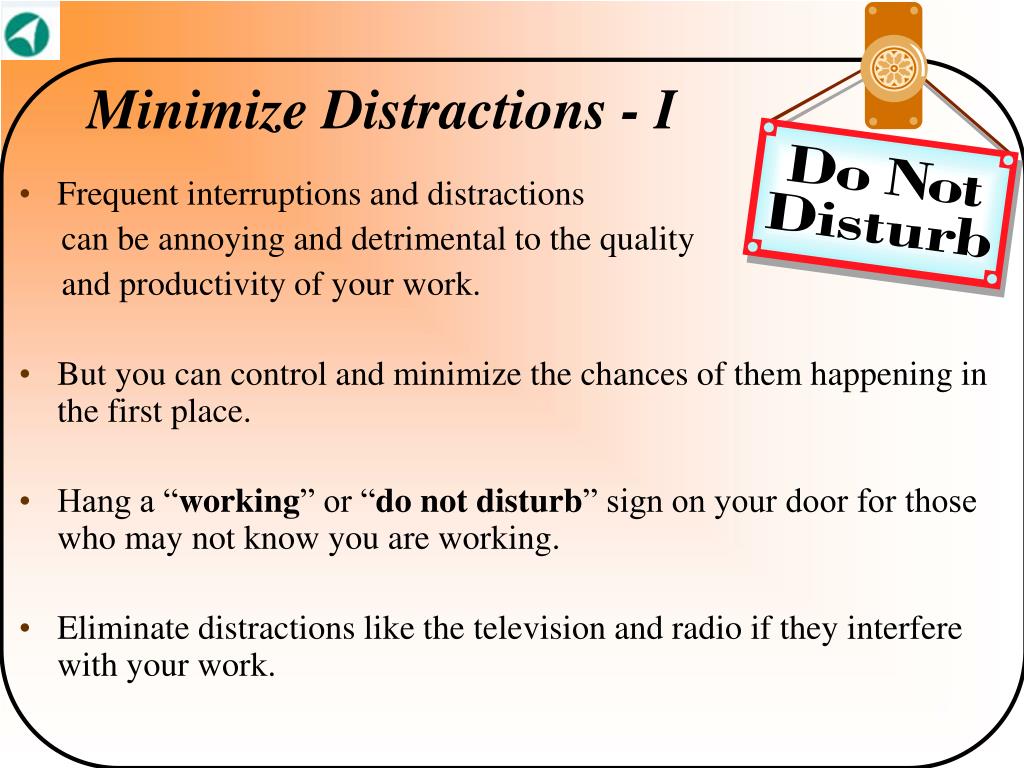 Minimize Distractions - I

Do Not Disturb

• Frequent interruptions and distractions can be annoying and detrimental to the quality and productivity of your work.

• But you can control and minimize the chances of them happening in the first place.

• Hang a “working” or “do not disturb” sign on your door for those who may not know you are working.

• Eliminate distractions like the television and radio if they interfere with your work.